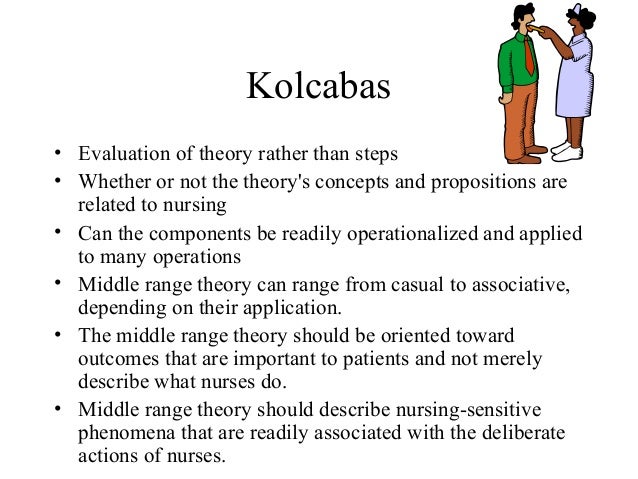 Kolcabas

• Evaluation of theory rather than steps
• Whether or not the theory's concepts and propositions are related to nursing
• Can the components be readily operationalized and applied to many operations
• Middle range theory can range from casual to associative, depending on their application.
• The middle range theory should be oriented toward outcomes that are important to patients and not merely describe what nurses do.
• Middle range theory should describe nursing-sensitive phenomena that are readily associated with the deliberate actions of nurses.